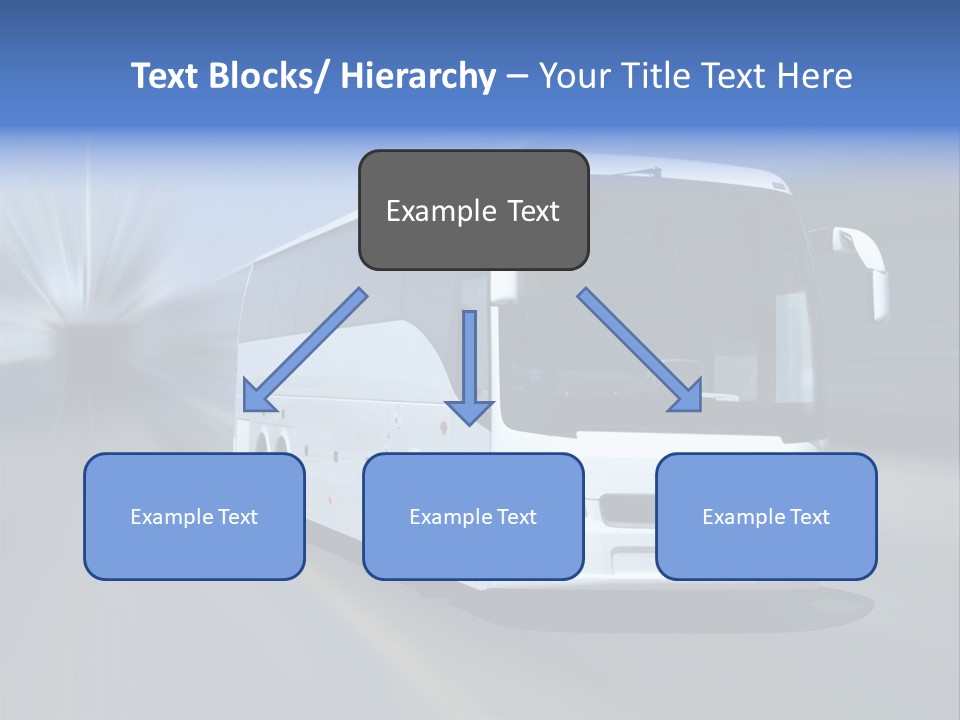 Text Blocks/ Hierarchy – Your Title Text Here

Example Text

Example Text

Example Text

Example Text